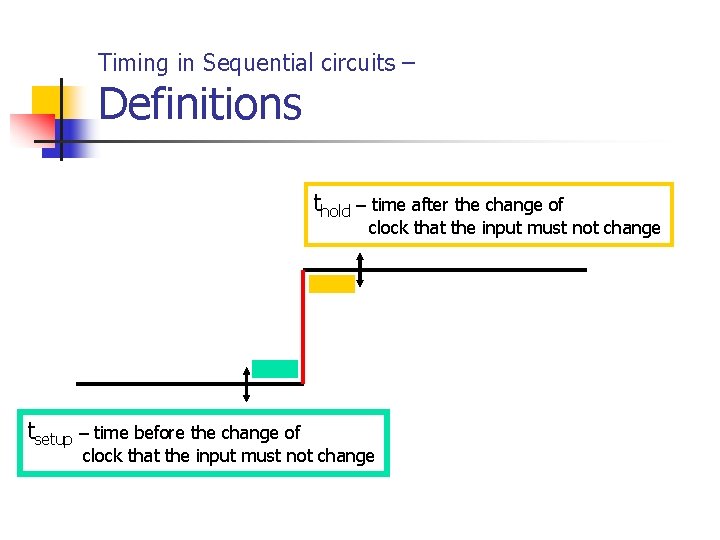 Timing in Sequential circuits –
Definitions

$t_{hold}$ – time after the change of clock that the input must not change

$t_{setup}$ – time before the change of clock that the input must not change